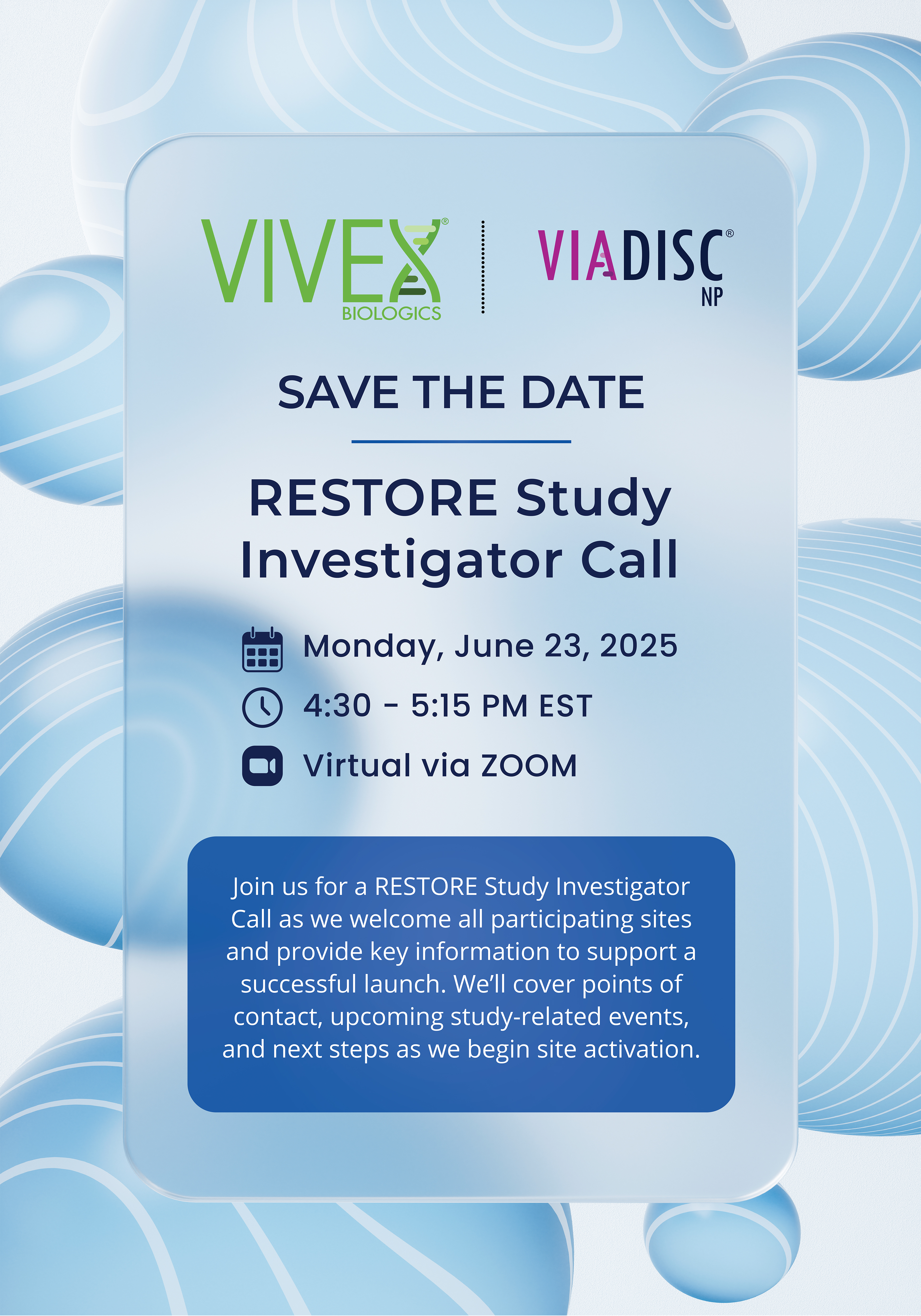 VIVEX® BIOLOGICS

VIADISC® NP

SAVE THE DATE

RESTORE Study Investigator Call

Monday, June 23, 2025

4:30 - 5:15 PM EST

Virtual via ZOOM

Join us for a RESTORE Study Investigator Call as we welcome all participating sites and provide key information to support a successful launch. We'll cover points of contact, upcoming study-related events, and next steps as we begin site activation.